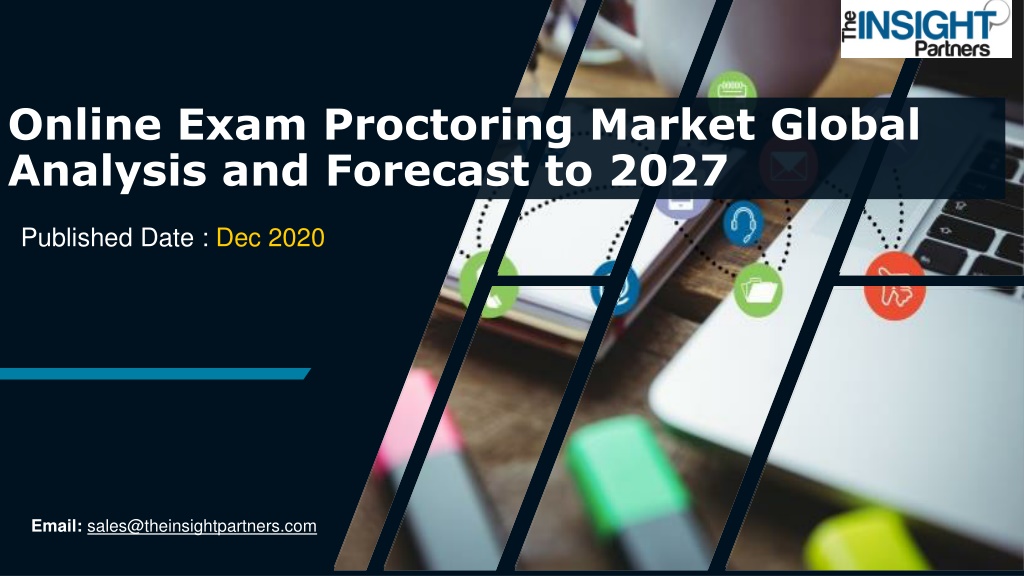 The INSIGHT Partners

Online Exam Proctoring Market Global Analysis and Forecast to 2027

Published Date : Dec 2020

Email: sales@theinsightpartners.com